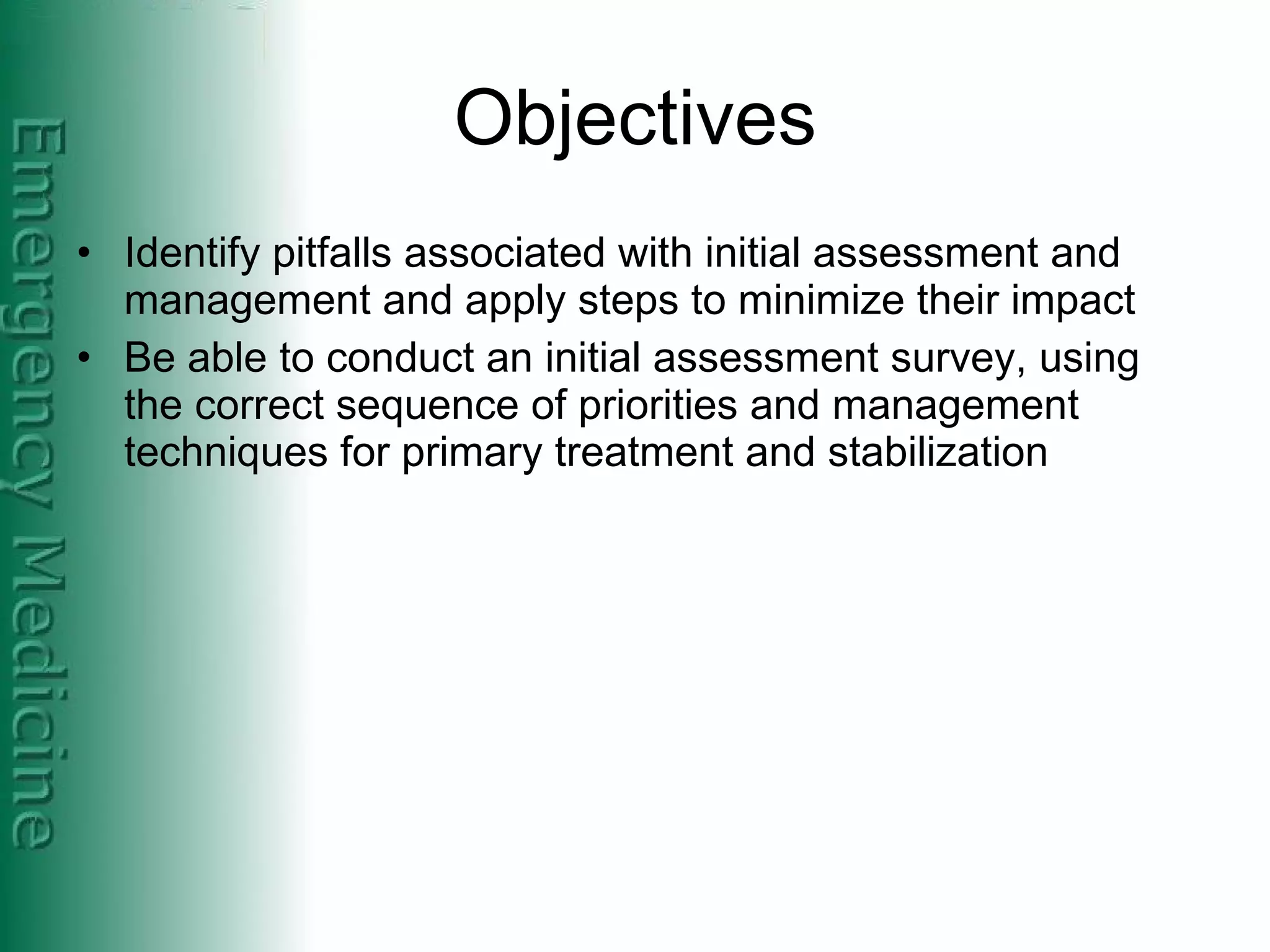 Emergency Medicine

Objectives

• Identify pitfalls associated with initial assessment and management and apply steps to minimize their impact
• Be able to conduct an initial assessment survey, using the correct sequence of priorities and management techniques for primary treatment and stabilization